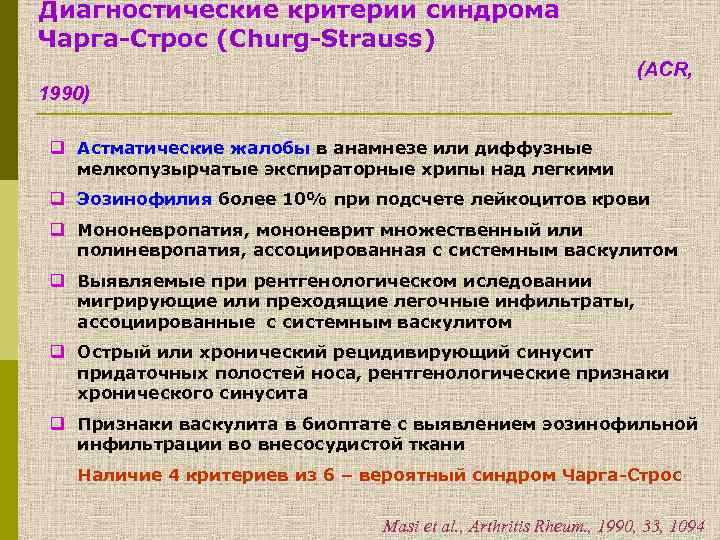 Диагностические критерии синдрома Чарга-Строс (Churg-Strauss)

(ACR, 1990)

❑ Астматические жалобы в анамнезе или диффузные мелкопузырчатые экспираторные хрипы над легкими

❑ Эозинофилия более 10% при подсчете лейкоцитов крови

❑ Мононевропатия, мононеврит множественный или полиневропатия, ассоциированная с системным васкулитом

❑ Выявляемые при рентгенологическом иследовании мигрирующие или преходящие легочные инфильтраты, ассоциированные с системным васкулитом

❑ Острый или хронический рецидивирующий синусит придаточных полостей носа, рентгенологические признаки хронического синусита

❑ Признаки васкулита в биоптате с выявлением эозинофильной инфильтрации во внесосудистой ткани

Наличие 4 критериев из 6 – вероятный синдром Чарга-Строс

Masi et al., Arthritis Rheum., 1990, 33, 1094